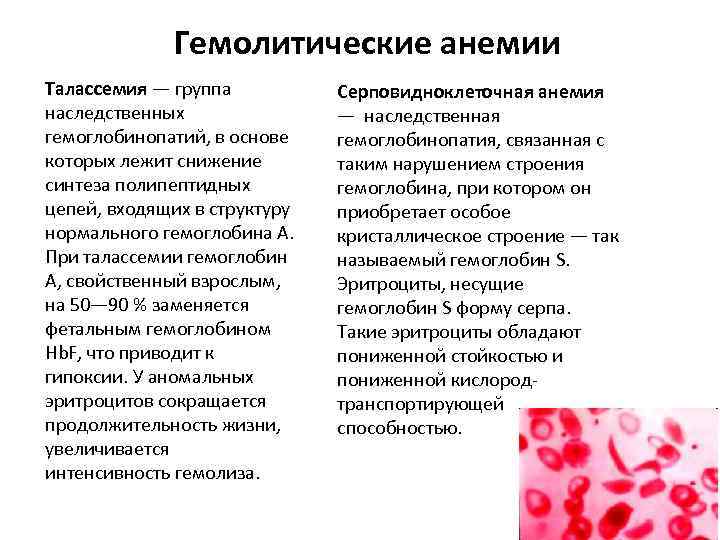 Гемолитические анемии

Талассемия — группа наследственных гемоглобинопатий, в основе которых лежит снижение синтеза полипептидных цепей, входящих в структуру нормального гемоглобина А. При талассемии гемоглобин А, свойственный взрослым, на 50—90 % заменяется фетальным гемоглобином HbF, что приводит к гипоксии. У аномальных эритроцитов сокращается продолжительность жизни, увеличивается интенсивность гемолиза.

Серповидноклеточная анемия — наследственная гемоглобинопатия, связанная с таким нарушением строения гемоглобина, при котором он приобретает особое кристаллическое строение — так называемый гемоглобин S. Эритроциты, несущие гемоглобин S форму серпа. Такие эритроциты обладают пониженной стойкостью и пониженной кислород-транспортирующей способностью.